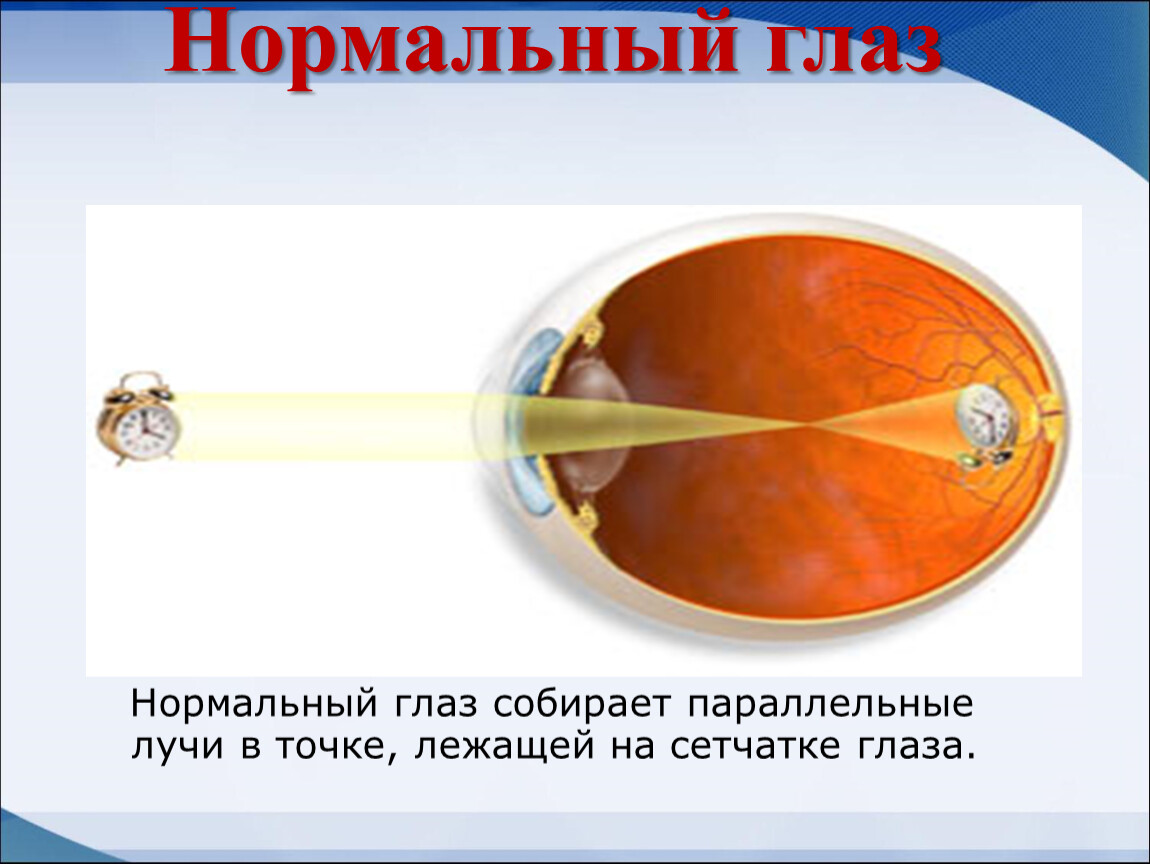 Нормальный глаз

Нормальный глаз собирает параллельные лучи в точке, лежащей на сетчатке глаза.